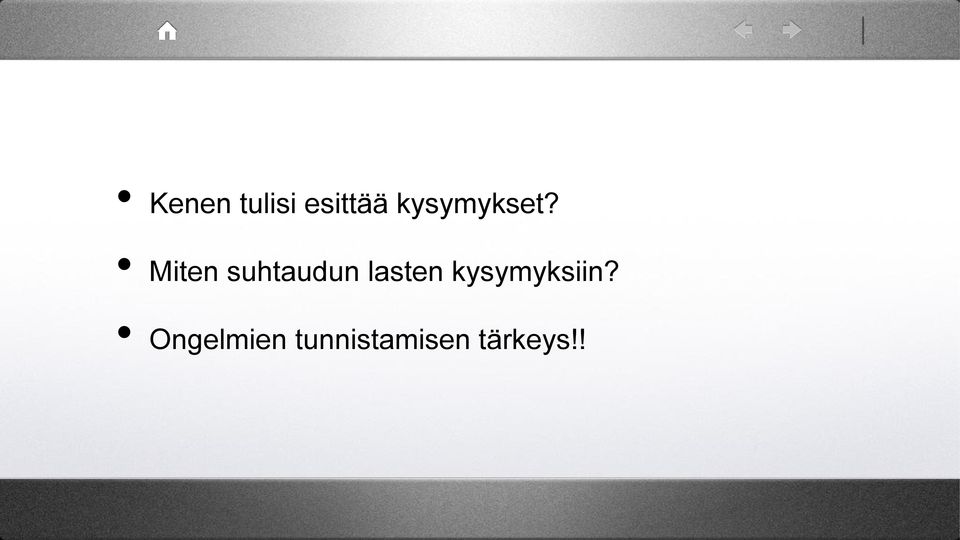 • Kenen tulisi esittää kysymykset?

• Miten suhtaudun lasten kysymyksiin?

• Ongelmien tunnistamisen tärkeys!!